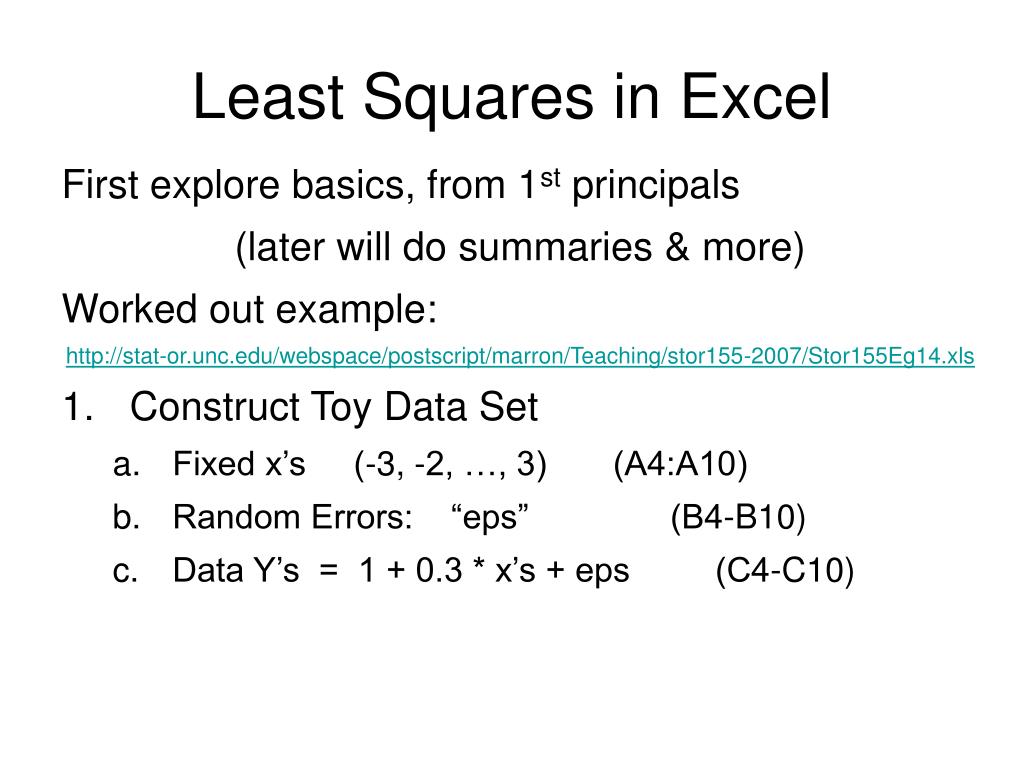 Least Squares in Excel

First explore basics, from 1$^{st}$ principals

(later will do summaries & more)

Worked out example:

http://stat-or.unc.edu/webspace/postscript/marron/Teaching/stor155-2007/Stor155Eg14.xls

1. Construct Toy Data Set

a. Fixed x’s (-3, -2, …, 3) (A4:A10)

b. Random Errors: “eps” (B4-B10)

c. Data Y’s = 1 + 0.3 * x’s + eps (C4-C10)